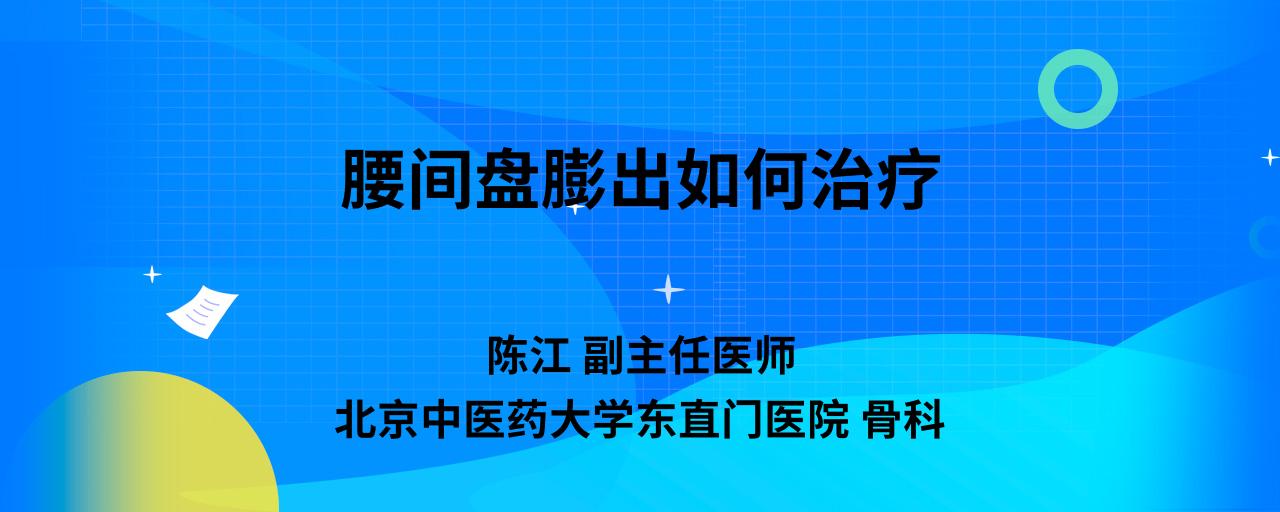 腰间盘膨出如何治疗

陈江 副主任医师

北京中医药大学东直门医院 骨科